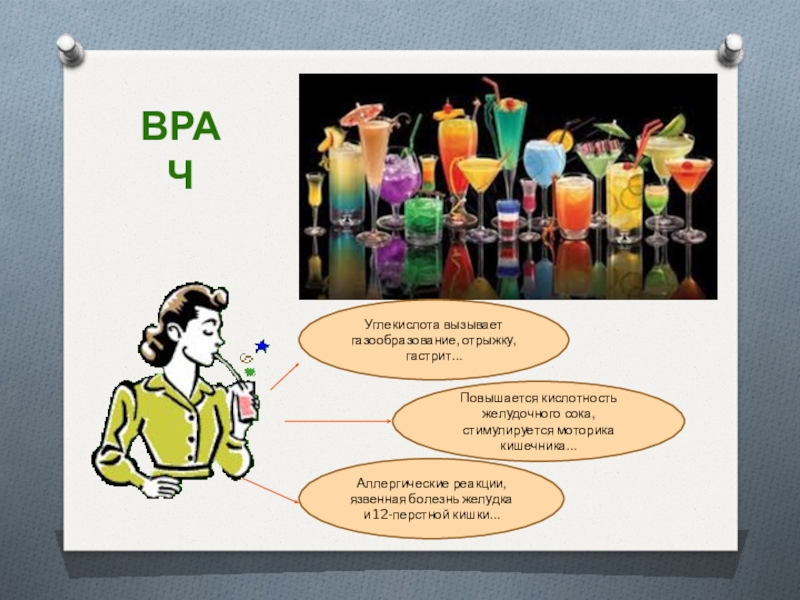 ВРАЧ

Углекислота вызывает газообразование, отрыжку, гастрит...

Повышается кислотность желудочного сока, стимулируется моторика кишечника...

Аллергические реакции, язвенная болезнь желудка и 12-перстной кишки...